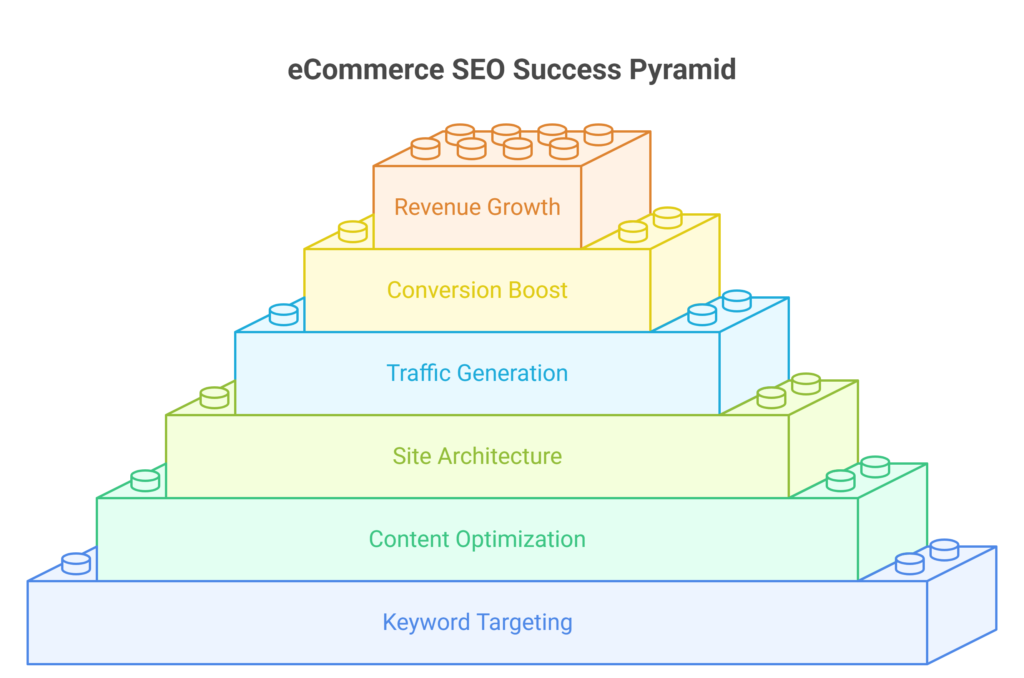 eCommerce SEO Success Pyramid

Revenue Growth

Conversion Boost

Traffic Generation

Site Architecture

Content Optimization

Keyword Targeting